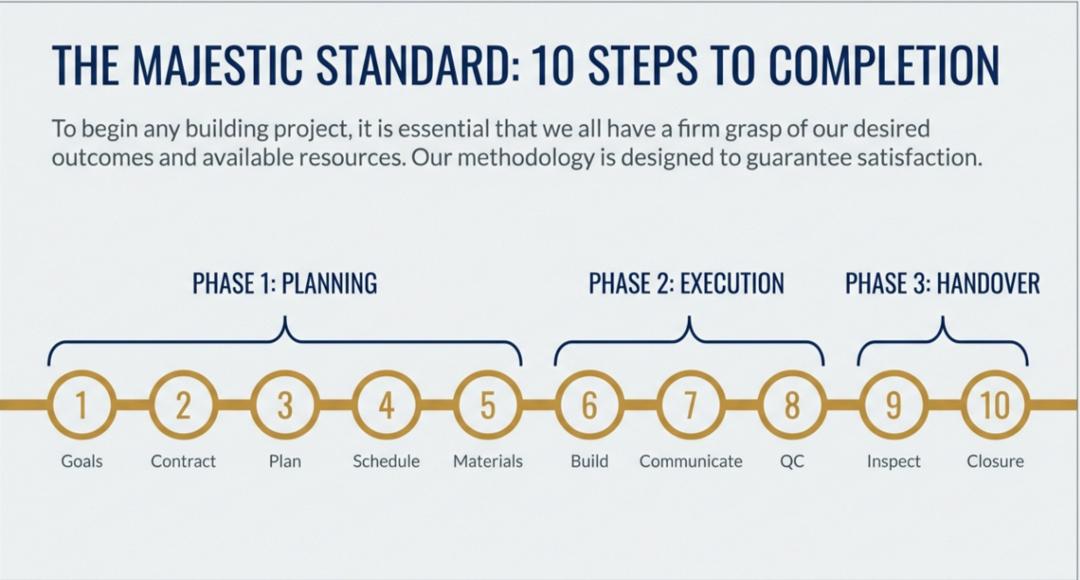 THE MAJESTIC STANDARD: 10 STEPS TO COMPLETION

To begin any building project, it is essential that we all have a firm grasp of our desired outcomes and available resources. Our methodology is designed to guarantee satisfaction.

PHASE 1: PLANNING

PHASE 2: EXECUTION

PHASE 3: HANDOVER

1 Goals
2 Contract
3 Plan
4 Schedule
5 Materials
6 Build
7 Communicate
8 QC
9 Inspect
10 Closure